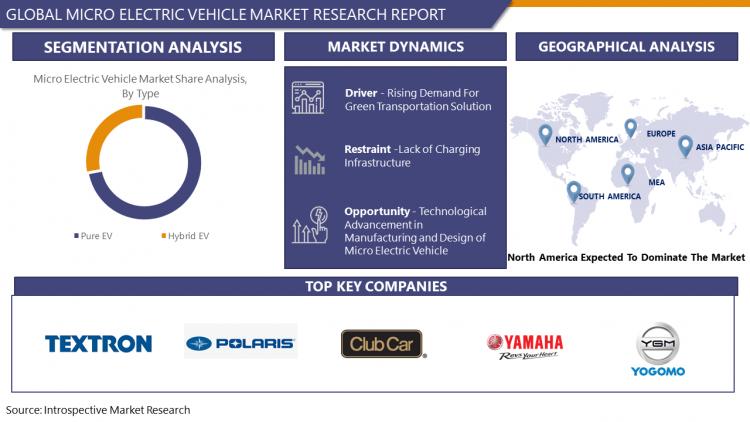 GLOBAL MICRO ELECTRIC VEHICLE MARKET RESEARCH REPORT

SEGMENTATION ANALYSIS

Micro Electric Vehicle Market Share Analysis, By Type

Pure EV
Hybrid EV

MARKET DYNAMICS

Driver - Rising Demand For Green Transportation Solution

Restraint -Lack of Charging Infrastructure

Opportunity - Technological Advancement in Manufacturing and Design of Micro Electric Vehicle

GEOGRAPHICAL ANALYSIS

NORTH AMERICA
EUROPE
ASIA PACIFIC
MEA
SOUTH AMERICA

North America Expected To Dominate The Market

TOP KEY COMPANIES

TEXTRON
POLARIS
Club Car
YAMAHA
Revs Your Heart
YGM
YOGOMO

Source: Introspective Market Research